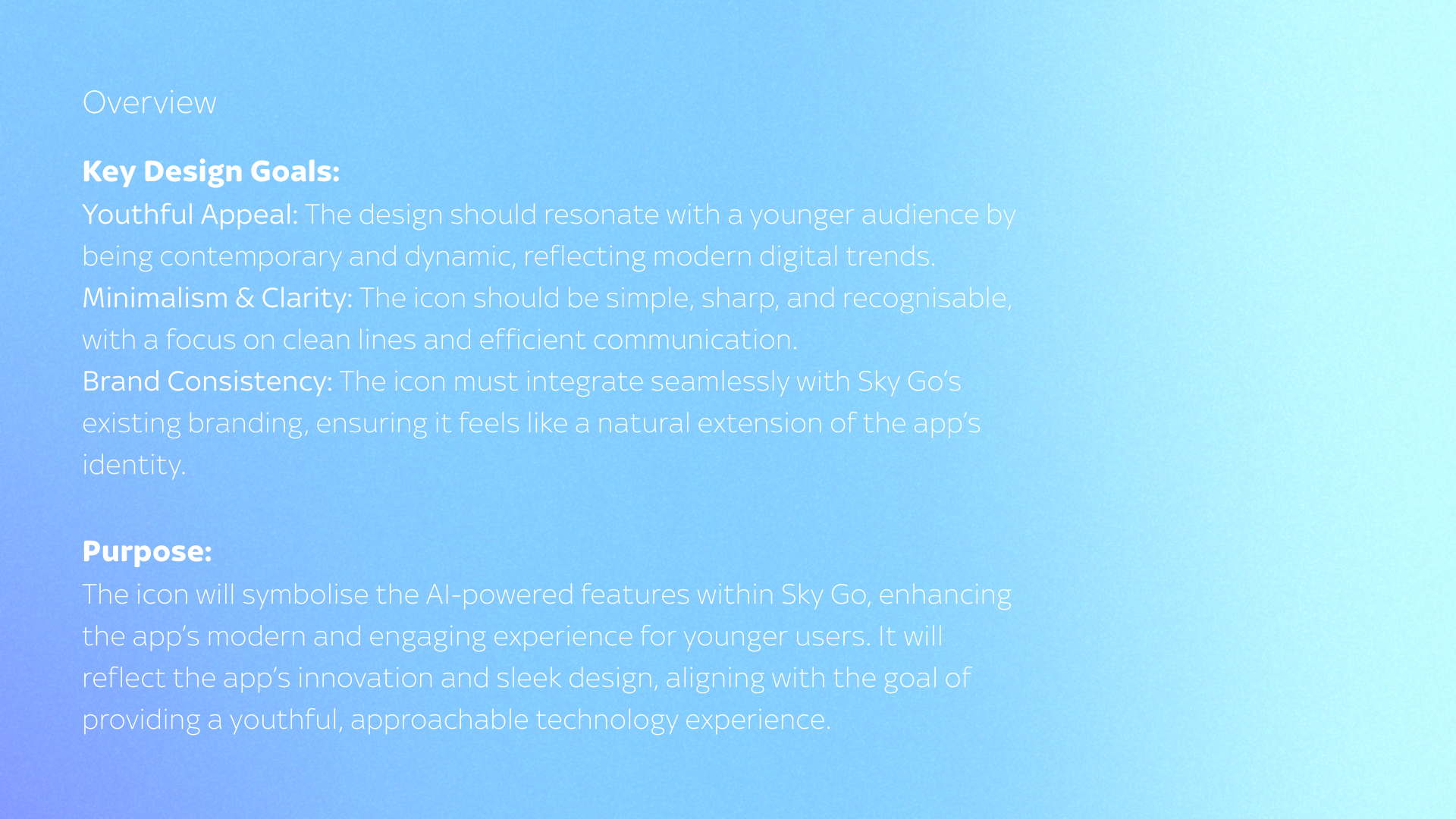 Overview

Key Design Goals:
Youthful Appeal: The design should resonate with a younger audience by being contemporary and dynamic, reflecting modern digital trends.
Minimalism & Clarity: The icon should be simple, sharp, and recognisable, with a focus on clean lines and efficient communication.
Brand Consistency: The icon must integrate seamlessly with Sky Go's existing branding, ensuring it feels like a natural extension of the app's identity.

Purpose:
The icon will symbolise the AI-powered features within Sky Go, enhancing the app's modern and engaging experience for younger users. It will reflect the app's innovation and sleek design, aligning with the goal of providing a youthful, approachable technology experience.